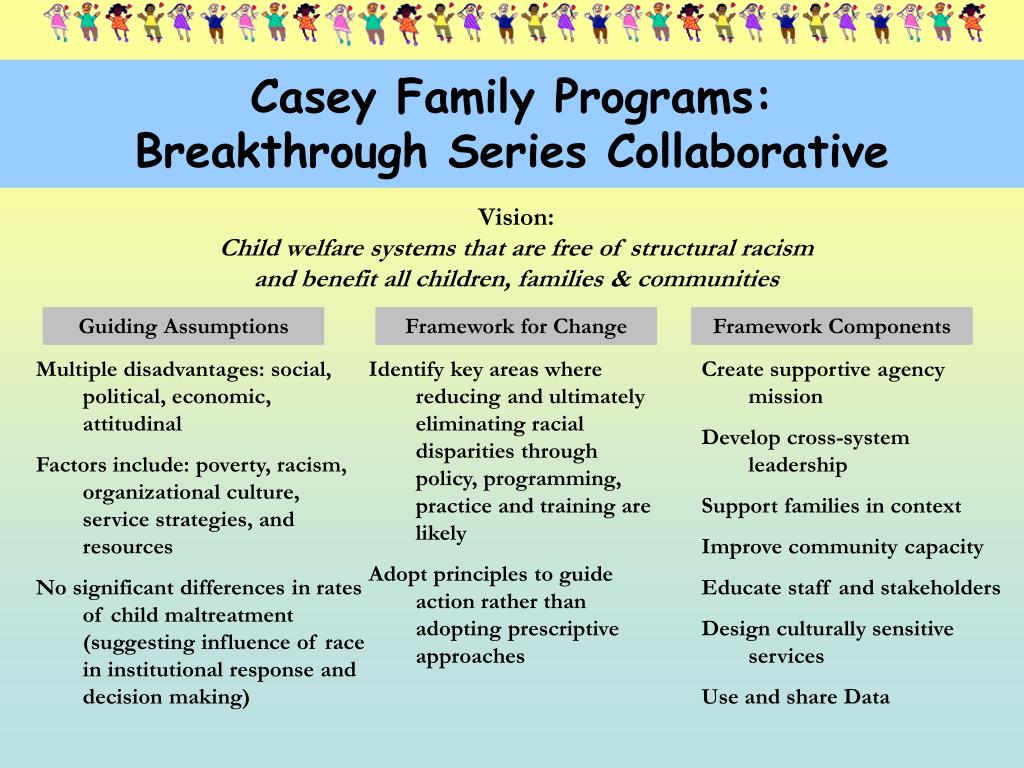 Casey Family Programs:
Breakthrough Series Collaborative

Vision:
Child welfare systems that are free of structural racism and benefit all children, families & communities

Guiding Assumptions

Multiple disadvantages: social, political, economic, attitudinal

Factors include: poverty, racism, organizational culture, service strategies, and resources

No significant differences in rates of child maltreatment (suggesting influence of race in institutional response and decision making)

Framework for Change

Identify key areas where reducing and ultimately eliminating racial disparities through policy, programming, practice and training are likely

Adopt principles to guide action rather than adopting prescriptive approaches

Framework Components

Create supportive agency mission

Develop cross-system leadership

Support families in context

Improve community capacity

Educate staff and stakeholders

Design culturally sensitive services

Use and share Data